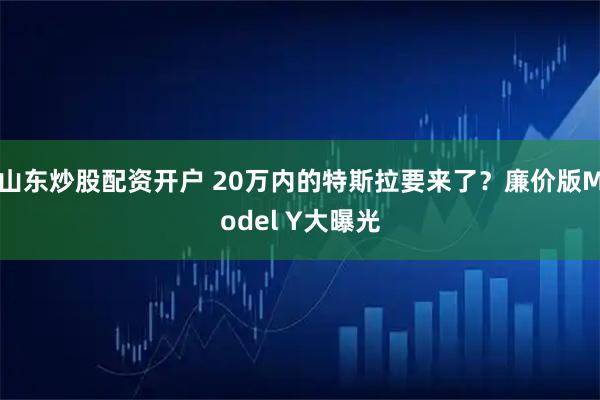 山东炒股配资开户 20万内的特斯拉要来了？廉价版Model Y大曝光